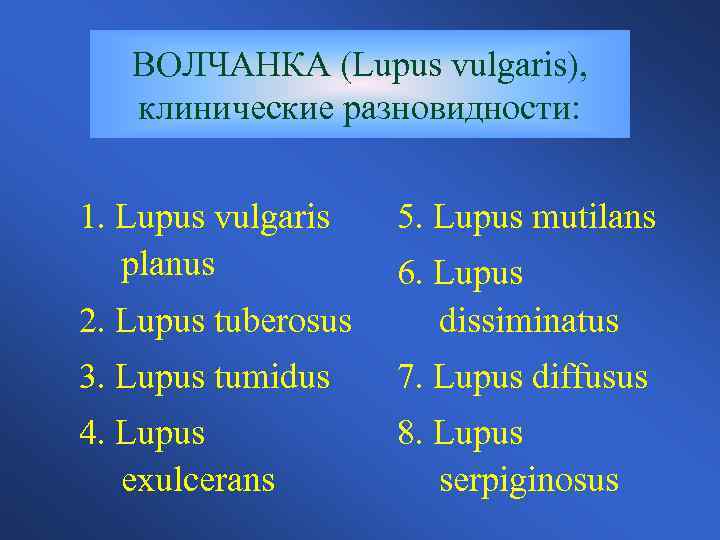 ВОЛЧАНКА (Lupus vulgaris), клинические разновидности:

1. Lupus vulgaris planus

2. Lupus tuberosus

3. Lupus tumidus

4. Lupus exulcerans

5. Lupus mutilans

6. Lupus dissiminatus

7. Lupus diffusus

8. Lupus serpiginosus